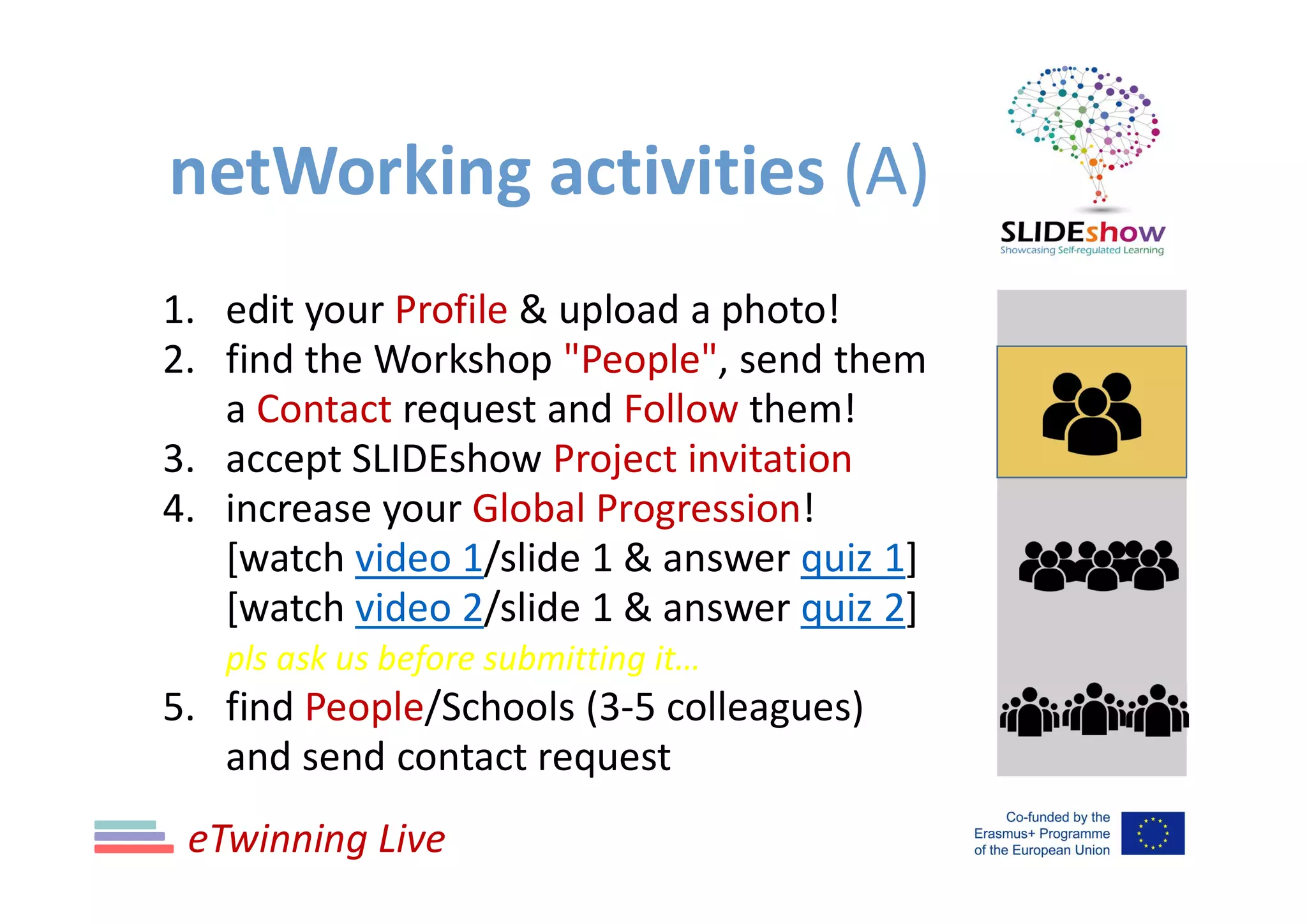 netWorking activities (A)

SLIDEshow
Showcasing Self-regulated Learning

1. edit your Profile & upload a photo!
2. find the Workshop "People", send them a Contact request and Follow them!
3. accept SLIDEshow Project invitation
4. increase your Global Progression!
[watch video 1/slide 1 & answer quiz 1]
[watch video 2/slide 1 & answer quiz 2]
pls ask us before submitting it...
5. find People/Schools (3-5 colleagues) and send contact request

eTwinning Live

Co-funded by the Erasmus+ Programme of the European Union